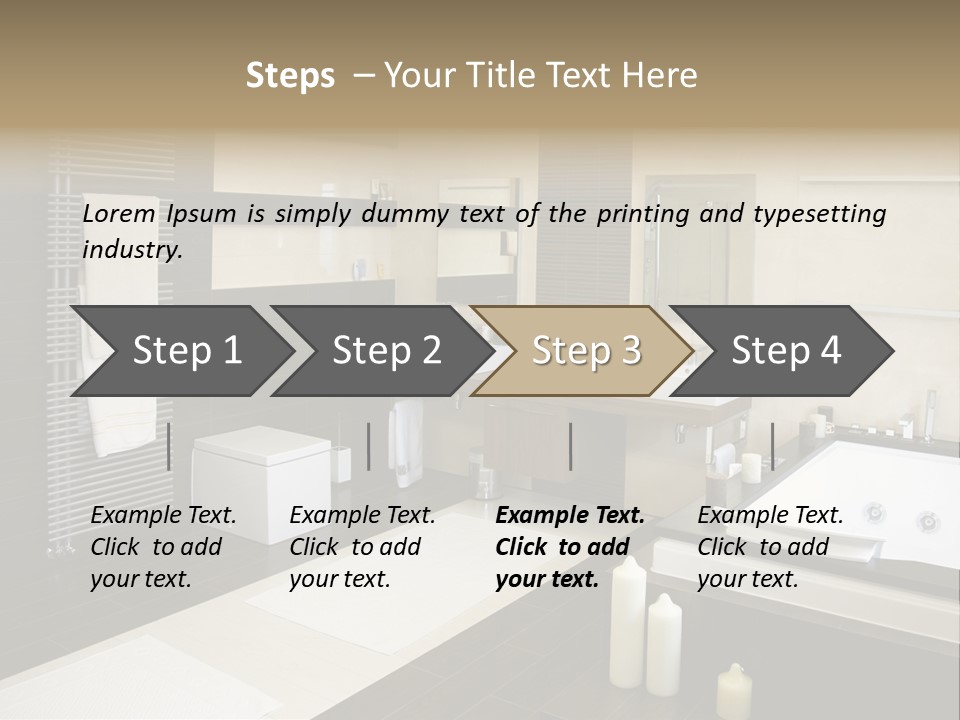 Steps – Your Title Text Here

Lorem Ipsum is simply dummy text of the printing and typesetting industry.

Step 1

Step 2

Step 3

Step 4

Example Text. Click to add your text.

Example Text. Click to add your text.

Example Text. Click to add your text.

Example Text. Click to add your text.